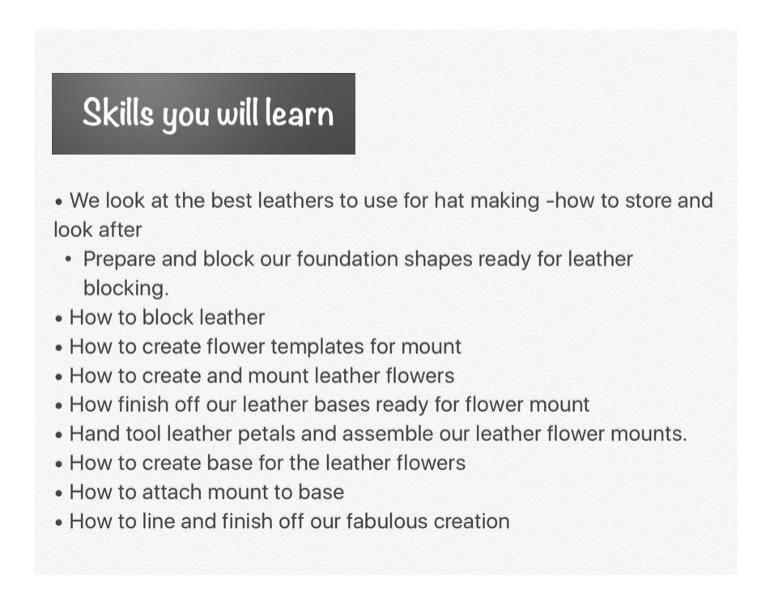 Skills you will learn

• We look at the best leathers to use for hat making -how to store and look after
• Prepare and block our foundation shapes ready for leather blocking.
• How to block leather
• How to create flower templates for mount
• How to create and mount leather flowers
• How finish off our leather bases ready for flower mount
• Hand tool leather petals and assemble our leather flower mounts.
• How to create base for the leather flowers
• How to attach mount to base
• How to line and finish off our fabulous creation